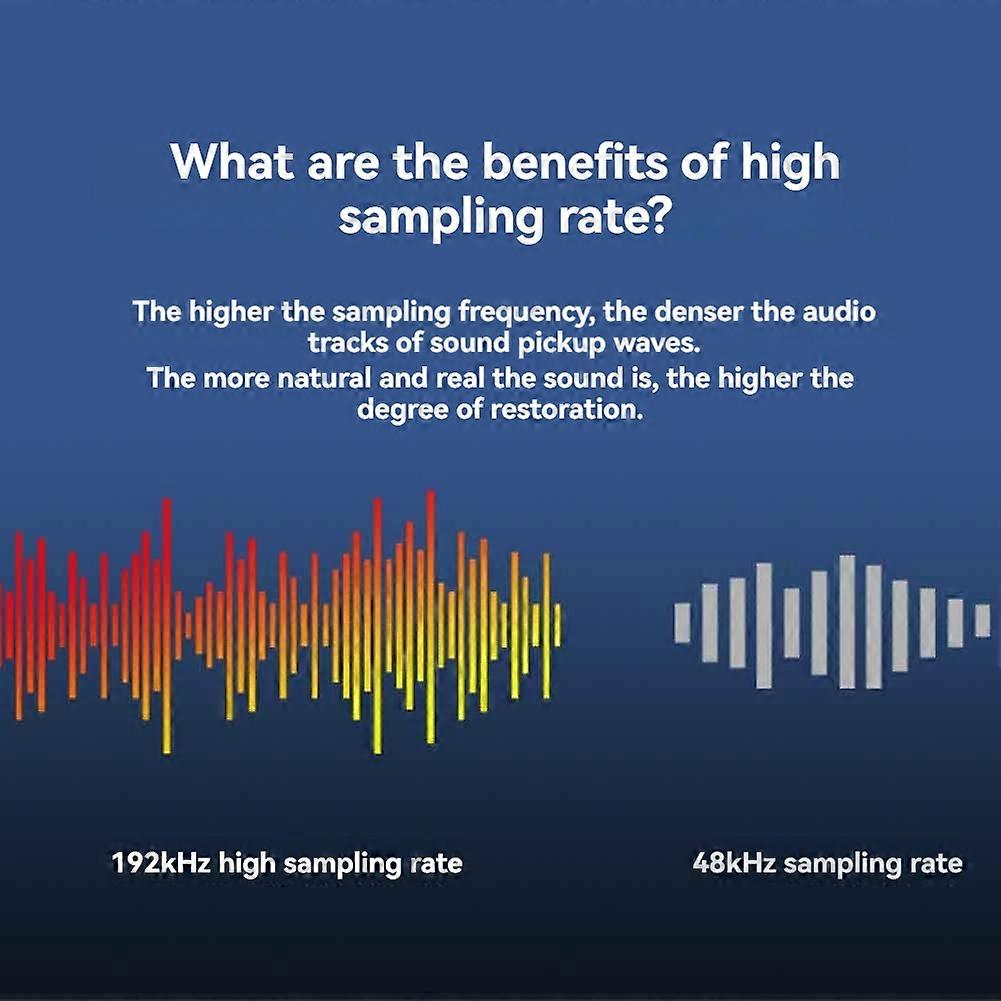 What are the benefits of high sampling rate?

The higher the sampling frequency, the denser the audio tracks of sound pickup waves.
The more natural and real the sound is, the higher the degree of restoration.

192kHz high sampling rate

48kHz sampling rate